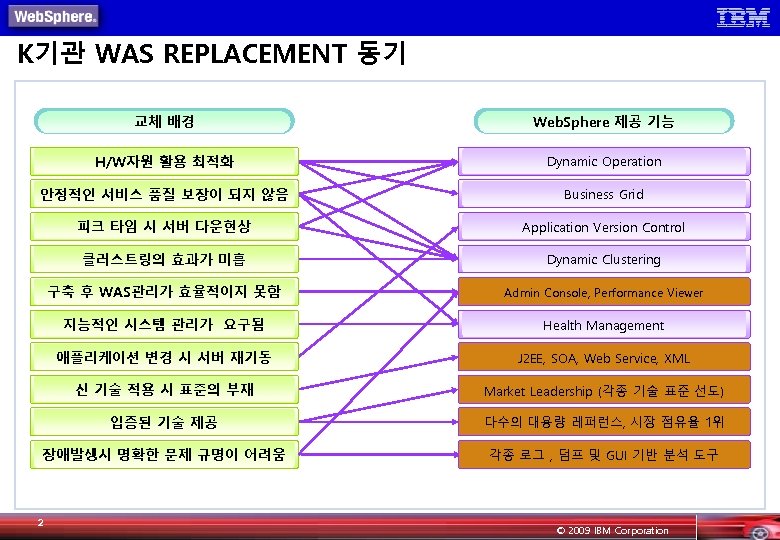 WebSphere.

IBM

K기관 WAS REPLACEMENT 동기

교체 배경

H/W자원 활용 최적화

안정적인 서비스 품질 보장이 되지 않음

피크 타임 시 서버 다운현상

클러스트링의 효과가 미흡

구축 후 WAS관리가 효율적이지 못함

지능적인 시스템 관리가 요구됨

애플리케이션 변경 시 서버 재기동

신 기술 적용 시 표준의 부재

입증된 기술 제공

장애발생시 명확한 문제 규명이 어려움

WebSphere 제공 기능

Dynamic Operation

Business Grid

Application Version Control

Dynamic Clustering

Admin Console, Performance Viewer

Health Management

J2EE, SOA, Web Service, XML

Market Leadership (각종 기술 표준 선도)

다수의 대용량 레퍼런스, 시장 점유율 1위

각종 로그 , 덤프 및 GUI 기반 분석 도구

2

© 2009 IBM Corporation